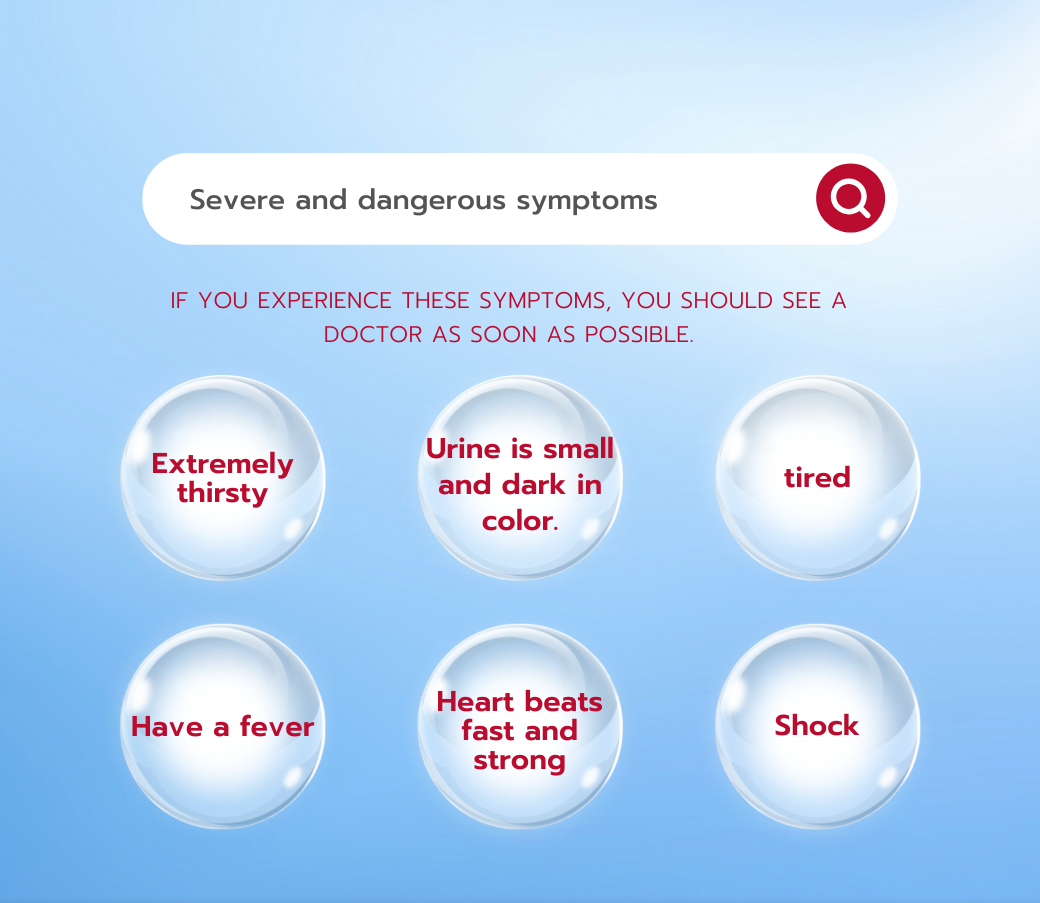 Severe and dangerous symptoms

IF YOU EXPERIENCE THESE SYMPTOMS, YOU SHOULD SEE A DOCTOR AS SOON AS POSSIBLE.

Extremely thirsty

Urine is small and dark in color.

tired

Have a fever

Heart beats fast and strong

Shock